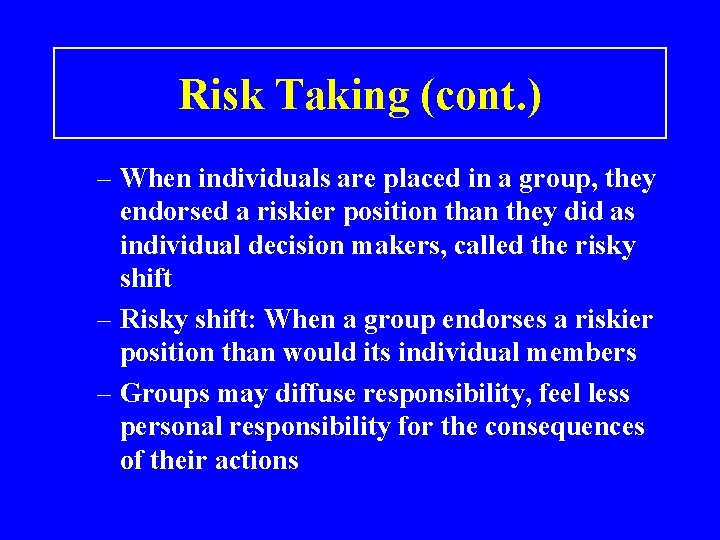 Risk Taking (cont.)

– When individuals are placed in a group, they endorsed a riskier position than they did as individual decision makers, called the risky shift

– Risky shift: When a group endorses a riskier position than would its individual members

– Groups may diffuse responsibility, feel less personal responsibility for the consequences of their actions